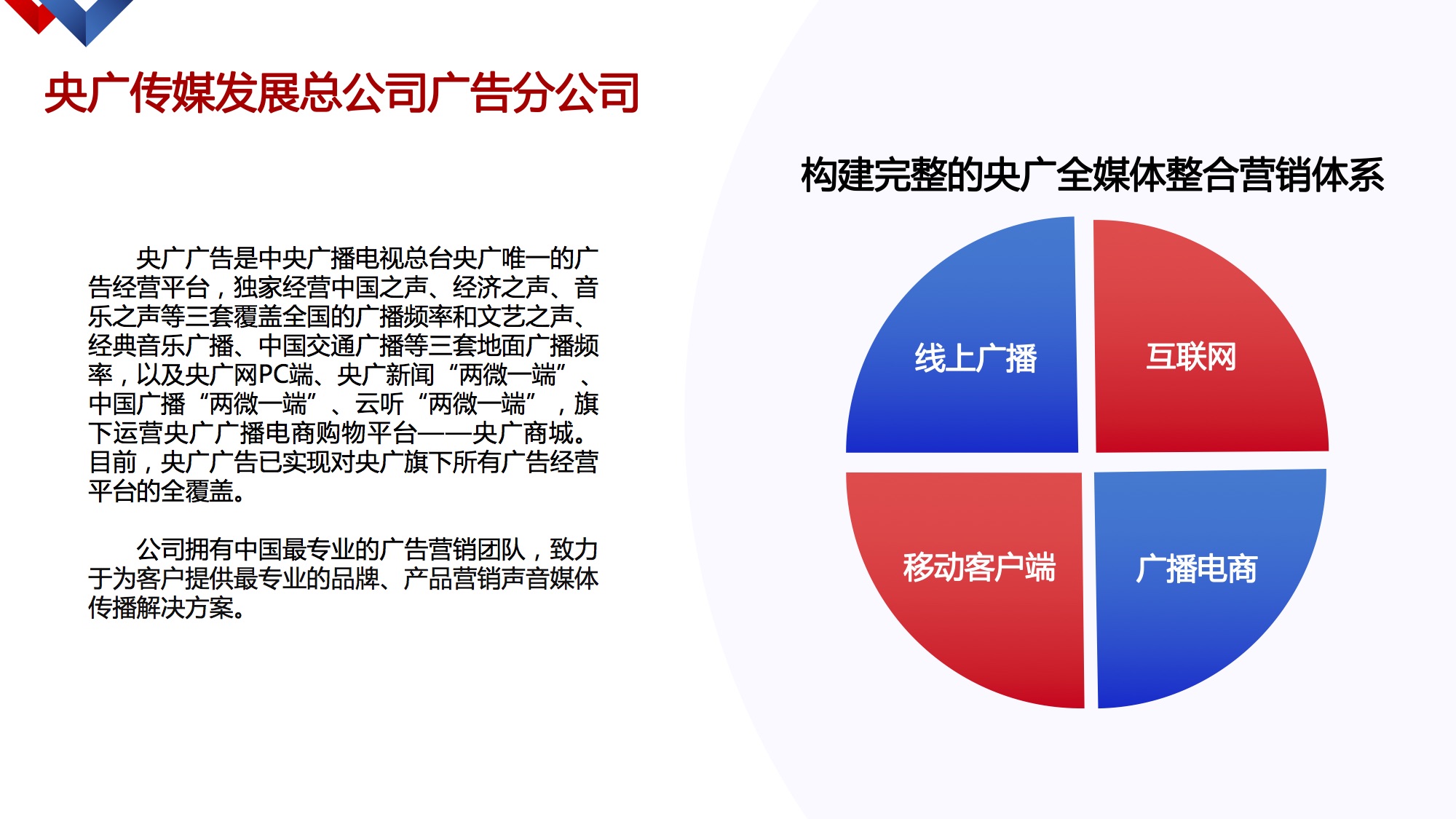 央广传媒发展总公司广告分公司

央广广告是中央广播电视总台央广唯一的广告经营平台，独家经营中国之声、经济之声、音乐之声等三套覆盖全国的广播频率和文艺之声、经典音乐广播、中国交通广播等三套地面广播频率，以及央广网PC端、央广新闻“两微一端”、中国广播“两微一端”、云听“两微一端”，旗下运营央广广播电商购物平台——央广商城。目前，央广广告已实现对央广旗下所有广告经营平台的全覆盖。

公司拥有中国最专业的广告营销团队，致力于为客户提供最专业的品牌、产品营销声音媒体传播解决方案。

构建完整的央广全媒体整合营销体系

线上广播

互联网

移动客户端

广播电商